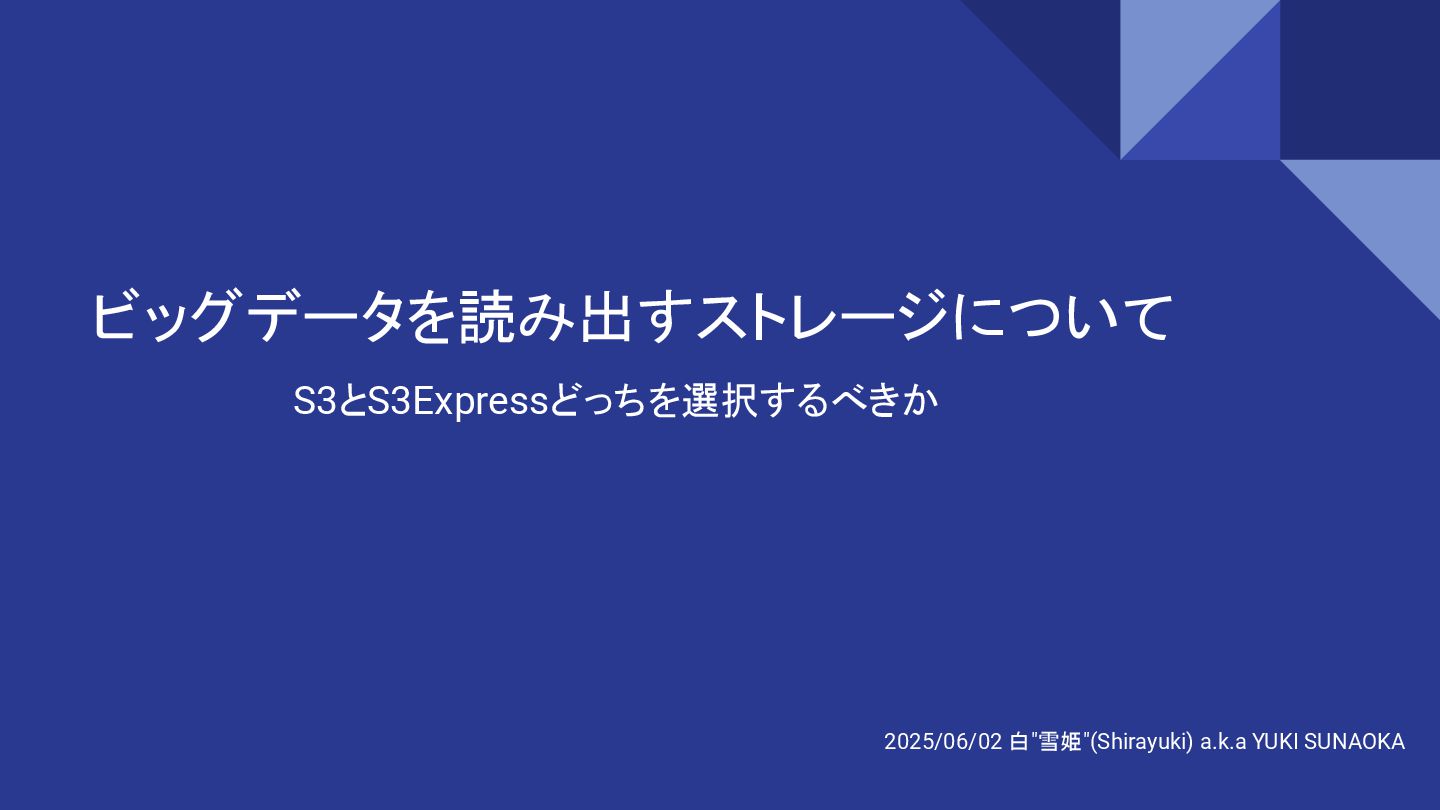 ビッグデータを読み出すストレージについて

S3とS3Expressどっちを選択するべきか

2025/06/02 白"雪姫"(Shirayuki) a.k.a YUKI SUNAOKA